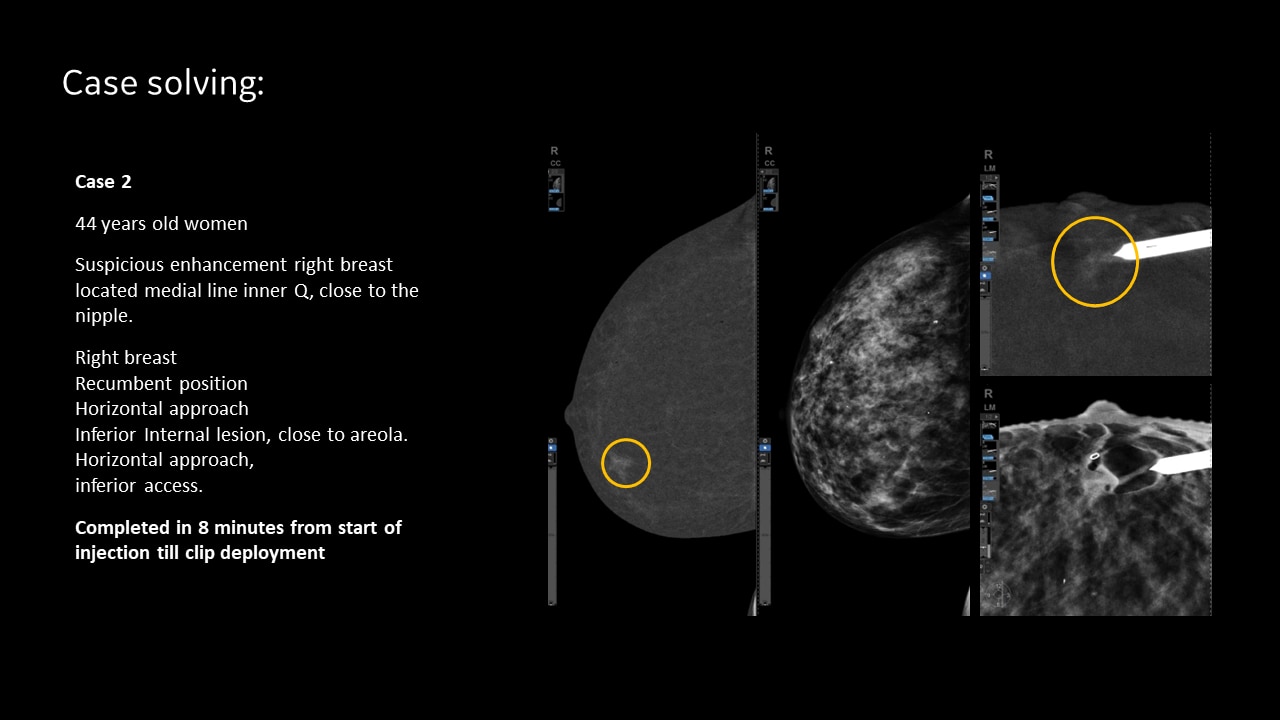 Case solving:

**Case 2**

44 years old women

Suspicious enhancement right breast located medial line inner Q, close to the nipple.

Right breast
Recumbent position
Horizontal approach
Inferior Internal lesion, close to areola.
Horizontal approach,
inferior access.

**Completed in 8 minutes from start of injection till clip deployment**

R
CC

R
CC

R
LM

R
LM